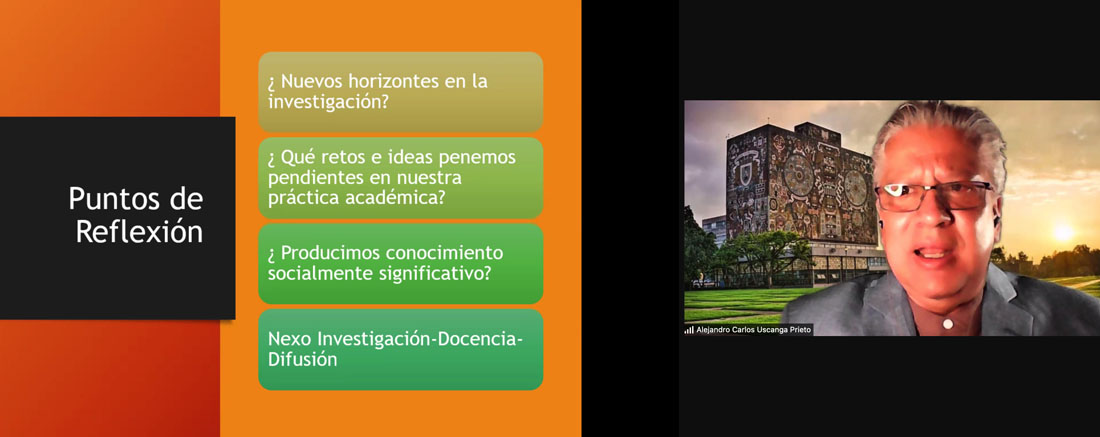 Puntos de Reflexión

¿ Nuevos horizontes en la investigación?

¿ Qué retos e ideas penemos pendientes en nuestra práctica académica?

¿ Producimos conocimiento socialmente significativo?

Nexo Investigación-Docencia-Difusión

Alejandro Carlos Uscanga Prieto